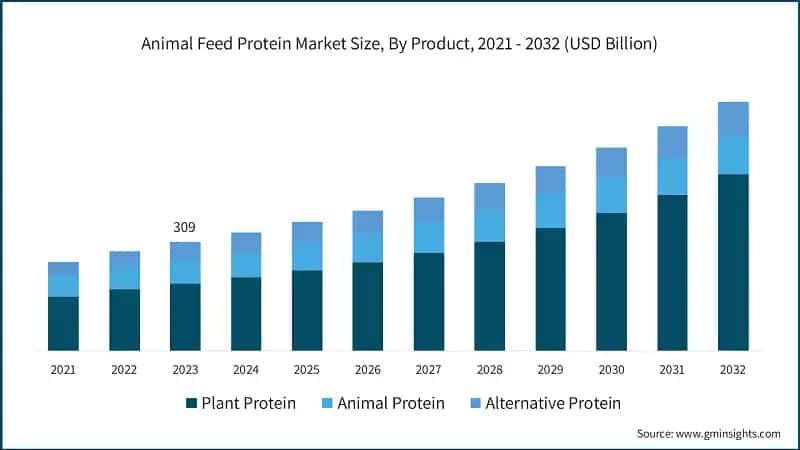 Animal Feed Protein Market Size, By Product, 2021 - 2032 (USD Billion)

309

2021 2022 2023 2024 2025 2026 2027 2028 2029 2030 2031 2032

Plant Protein Animal Protein Alternative Protein

Source: www.gminsights.com